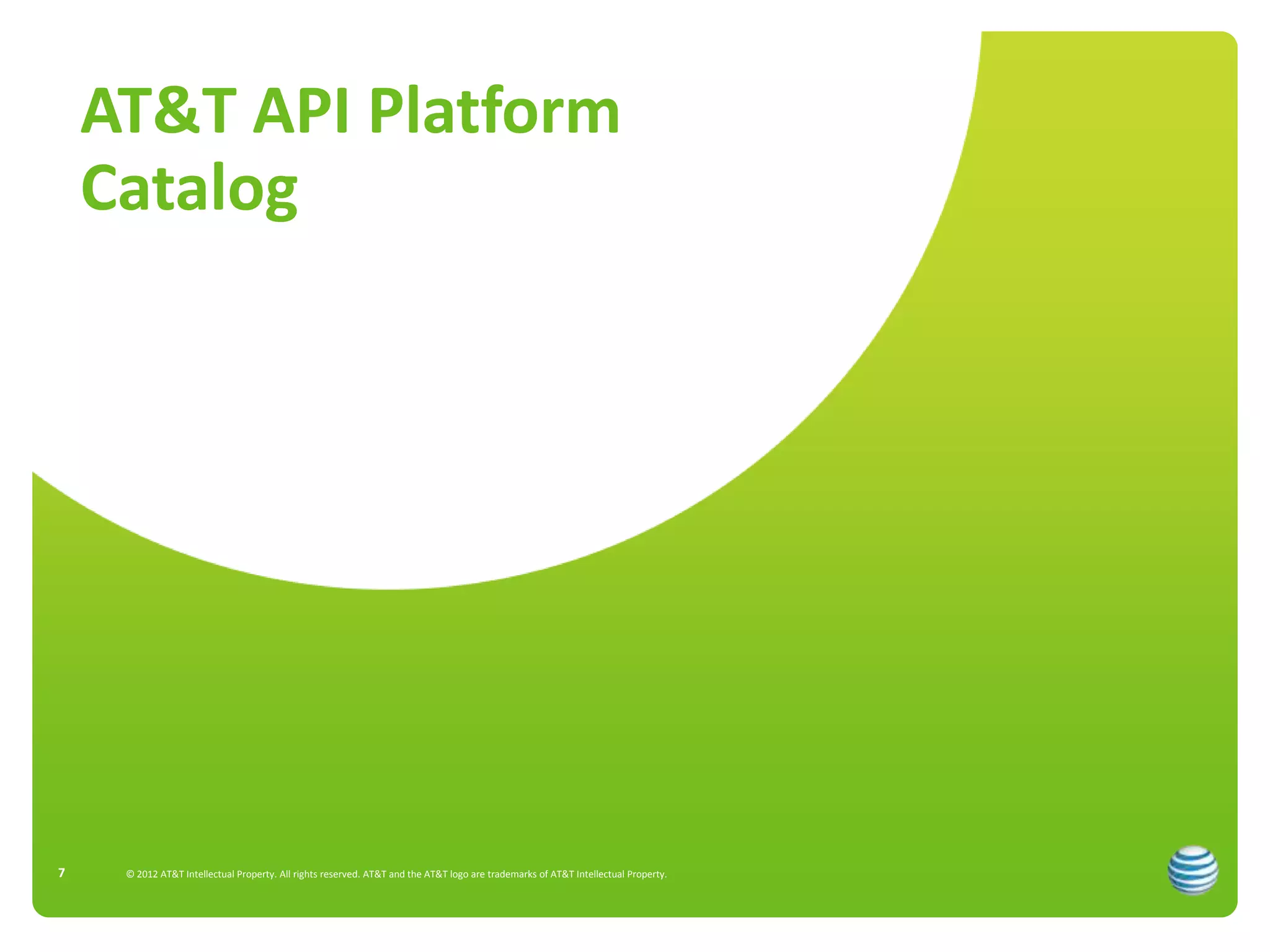 AT&T API Platform Catalog

7

© 2012 AT&T Intellectual Property. All rights reserved. AT&T and the AT&T logo are trademarks of AT&T Intellectual Property.